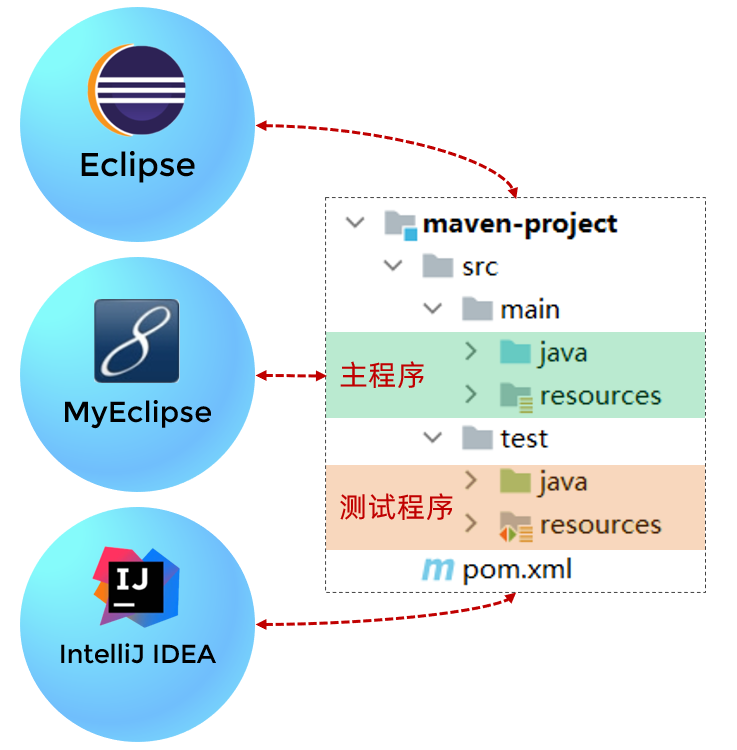 Eclipse

MyEclipse

IJ

IntelliJ IDEA

maven-project
src
main
主程序
java
resources
test
测试程序
java
resources
m pom.xml